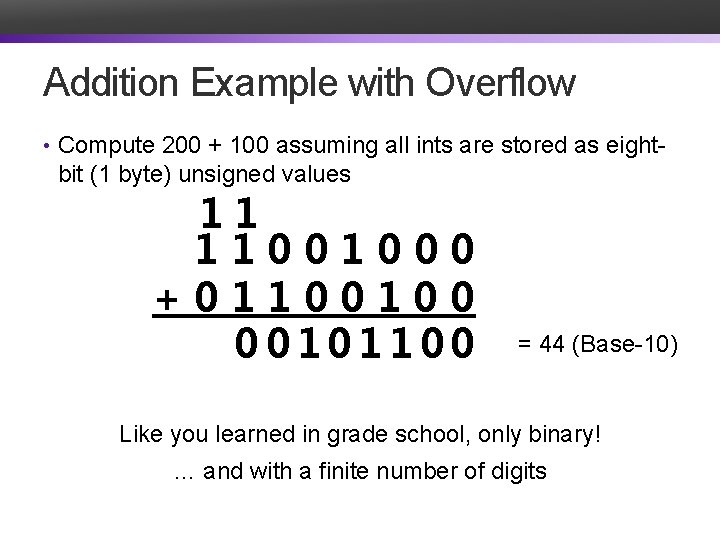 Addition Example with Overflow

• Compute 200 + 100 assuming all ints are stored as eight-bit (1 byte) unsigned values

1 1
1 1 0 0 1 0 0 0
+ 0 1 1 0 0 1 0 0
0 0 1 0 1 1 0 0 = 44 (Base-10)

Like you learned in grade school, only binary!

… and with a finite number of digits